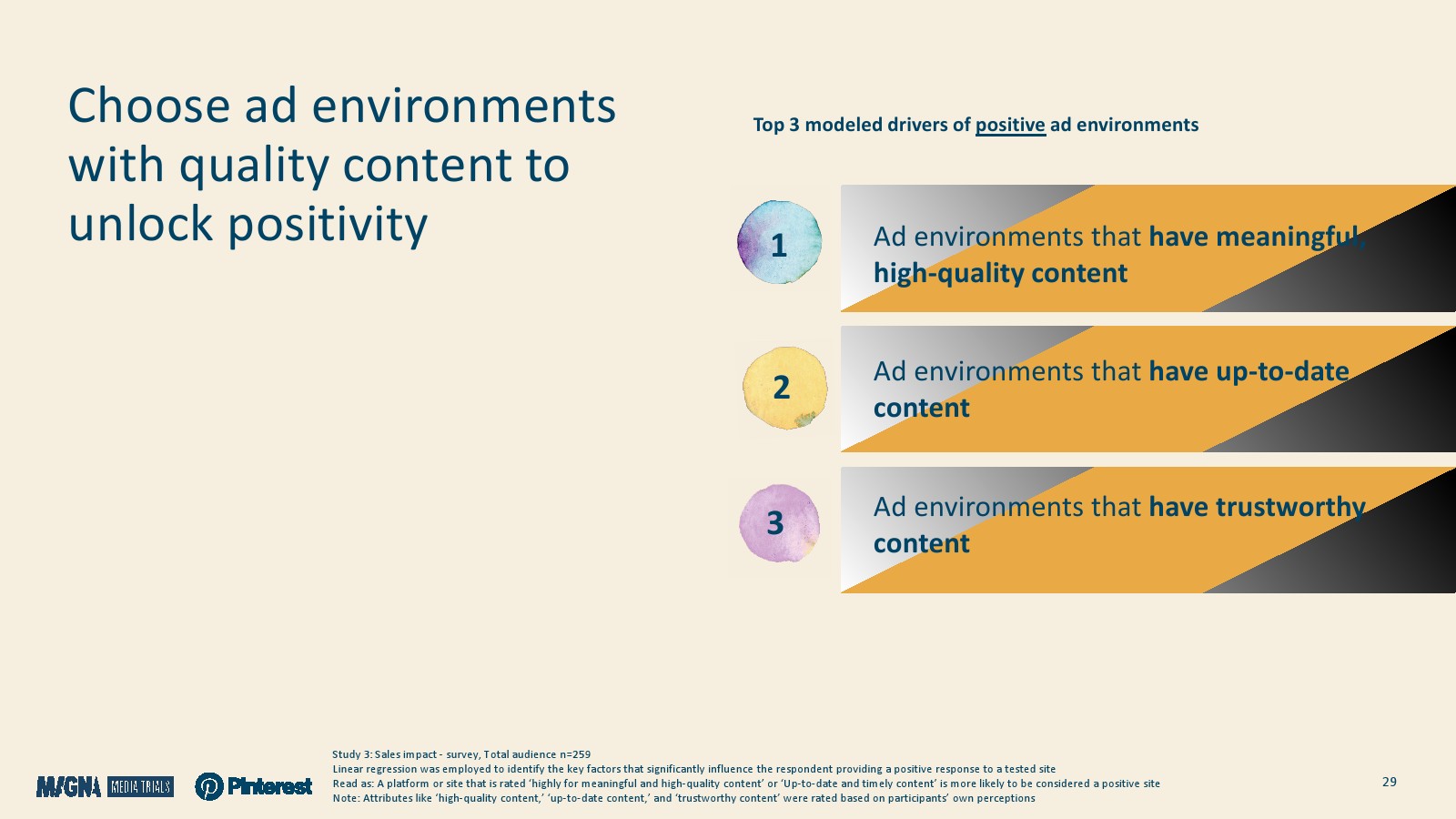 Choose ad environments with quality content to unlock positivity

Top 3 modeled drivers of positive ad environments

1

Ad environments that have meaningful, high-quality content

2

Ad environments that have up-to-date content

3

Ad environments that have trustworthy content

MAGNA MEDIA TRIALS Pinterest

Study 3: Sales impact - survey, Total audience n=259
Linear regression was employed to identify the key factors that significantly influence the respondent providing a positive response to a tested site
Read as: A platform or site that is rated 'highly for meaningful and high-quality content' or 'Up-to-date and timely content' is more likely to be considered a positive site
Note: Attributes like 'high-quality content,' 'up-to-date content,' and 'trustworthy content' were rated based on participants' own perceptions

29